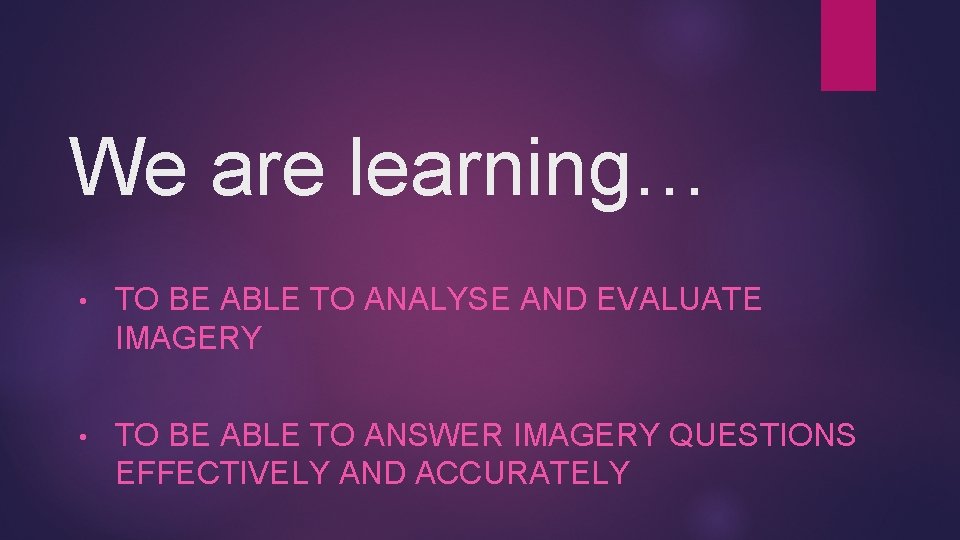 We are learning…

• TO BE ABLE TO ANALYSE AND EVALUATE IMAGERY

• TO BE ABLE TO ANSWER IMAGERY QUESTIONS EFFECTIVELY AND ACCURATELY